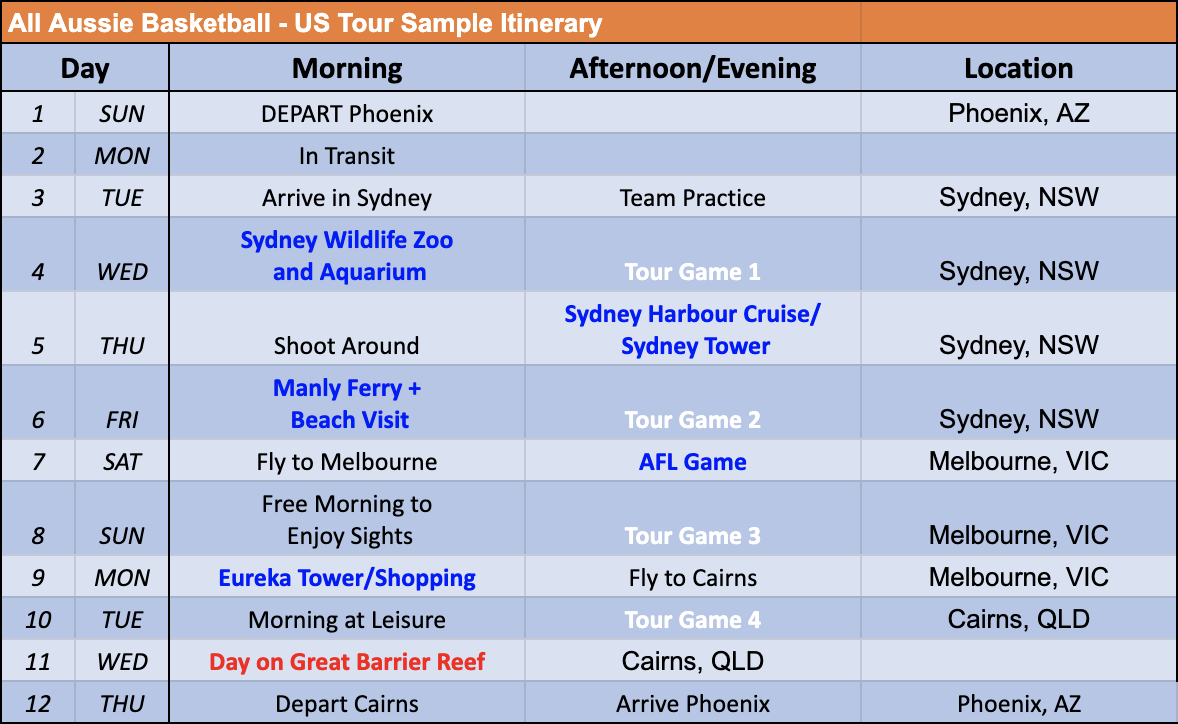 All Aussie Basketball - US Tour Sample Itinerary

| Day | | Morning | Afternoon/Evening | Location |
|---|---|---|---|---|
| 1 | SUN | DEPART Phoenix | | Phoenix, AZ |
| 2 | MON | In Transit | | |
| 3 | TUE | Arrive in Sydney | Team Practice | Sydney, NSW |
| 4 | WED | Sydney Wildlife Zoo and Aquarium | Tour Game 1 | Sydney, NSW |
| 5 | THU | Shoot Around | Sydney Harbour Cruise/ Sydney Tower | Sydney, NSW |
| 6 | FRI | Manly Ferry + Beach Visit | Tour Game 2 | Sydney, NSW |
| 7 | SAT | Fly to Melbourne | AFL Game | Melbourne, VIC |
| 8 | SUN | Free Morning to Enjoy Sights | Tour Game 3 | Melbourne, VIC |
| 9 | MON | Eureka Tower/Shopping | Fly to Cairns | Melbourne, VIC |
| 10 | TUE | Morning at Leisure | Tour Game 4 | Cairns, QLD |
| 11 | WED | Day on Great Barrier Reef | Cairns, QLD | |
| 12 | THU | Depart Cairns | Arrive Phoenix | Phoenix, AZ |